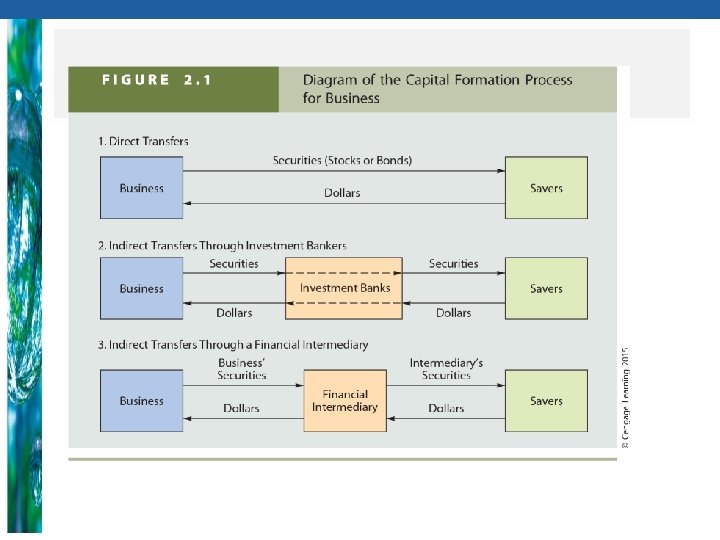 FIGURE 2.1

Diagram of the Capital Formation Process for Business

1. Direct Transfers

Business

Securities (Stocks or Bonds)

Dollars

Savers

2. Indirect Transfers Through Investment Bankers

Business

Securities

Dollars

Investment Banks

Securities

Dollars

Savers

3. Indirect Transfers Through a Financial Intermediary

Business

Business' Securities

Dollars

Financial Intermediary

Intermediary's Securities

Dollars

Savers

© Cengage Learning 2015